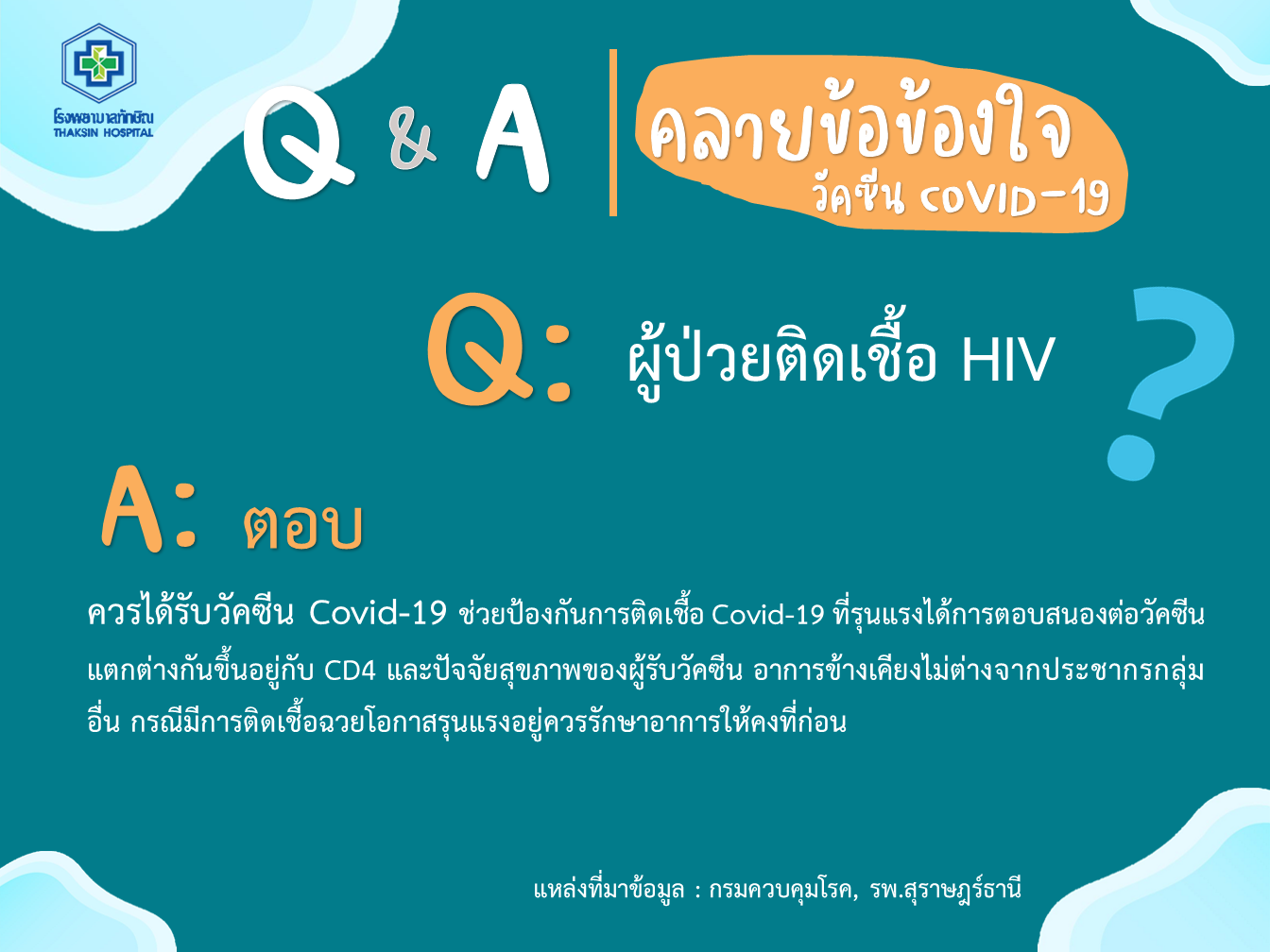 โรงพยาบาลทักษิณ
THAKSIN HOSPITAL

Q & A

คลายข้อข้องใจ
วัคซีน COVID-19

Q: ผู้ป่วยติดเชื้อ HIV

?

A: ตอบ

ควรได้รับวัคซีน Covid-19 ช่วยป้องกันการติดเชื้อ Covid-19 ที่รุนแรงได้การตอบสนองต่อวัคซีนแตกต่างกันขึ้นอยู่กับ CD4 และปัจจัยสุขภาพของผู้รับวัคซีน อาการข้างเคียงไม่ต่างจากประชากรกลุ่มอื่น กรณีมีการติดเชื้อฉวยโอกาสรุนแรงอยู่ควรรักษาอาการให้คงที่ก่อน

แหล่งที่มาข้อมูล : กรมควบคุมโรค, รพ.สุราษฎร์ธานี